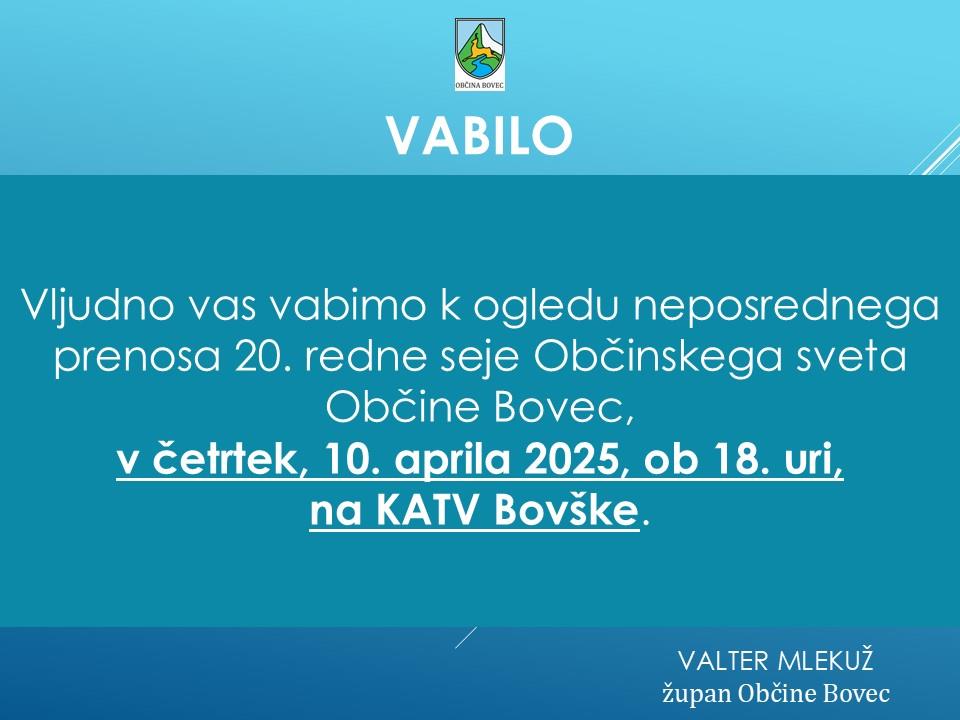 OBČINA BOVEC

VABILO

Vljudno vas vabimo k ogledu neposrednega prenosa 20. redne seje Občinskega sveta Občine Bovec,
v četrtek, 10. aprila 2025, ob 18. uri,
na KATV Bovške.

VALTER MLEKUŽ
župan Občine Bovec